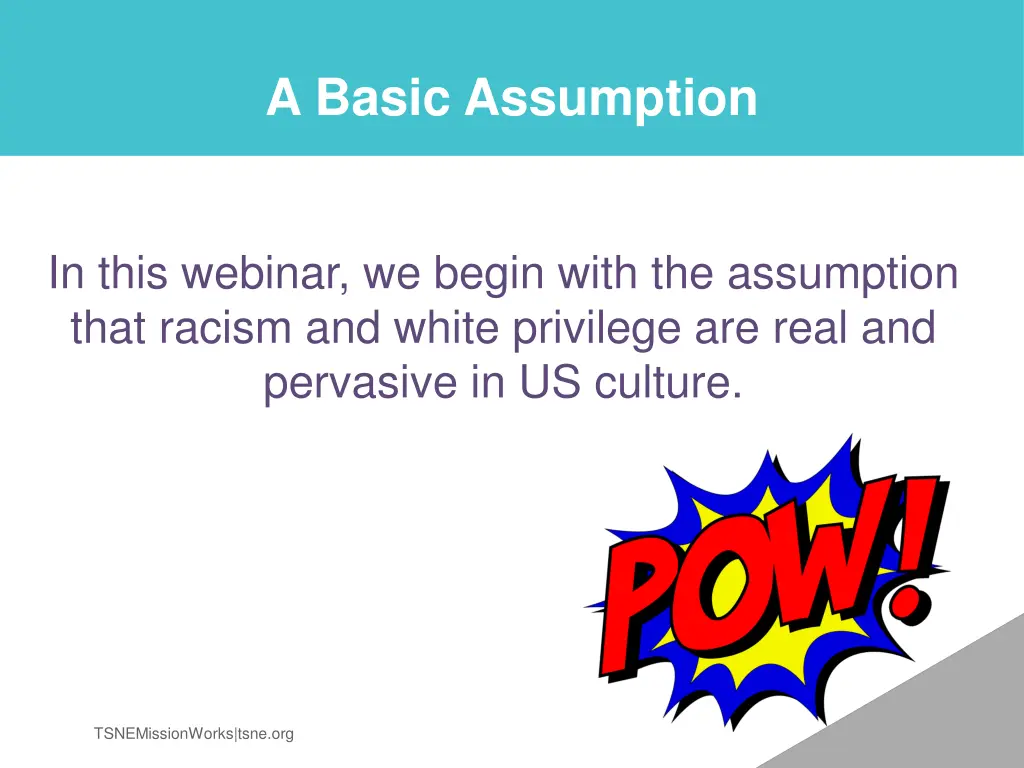 A Basic Assumption

In this webinar, we begin with the assumption that racism and white privilege are real and pervasive in US culture.

POW!

TSNEMissionWorks|tsne.org